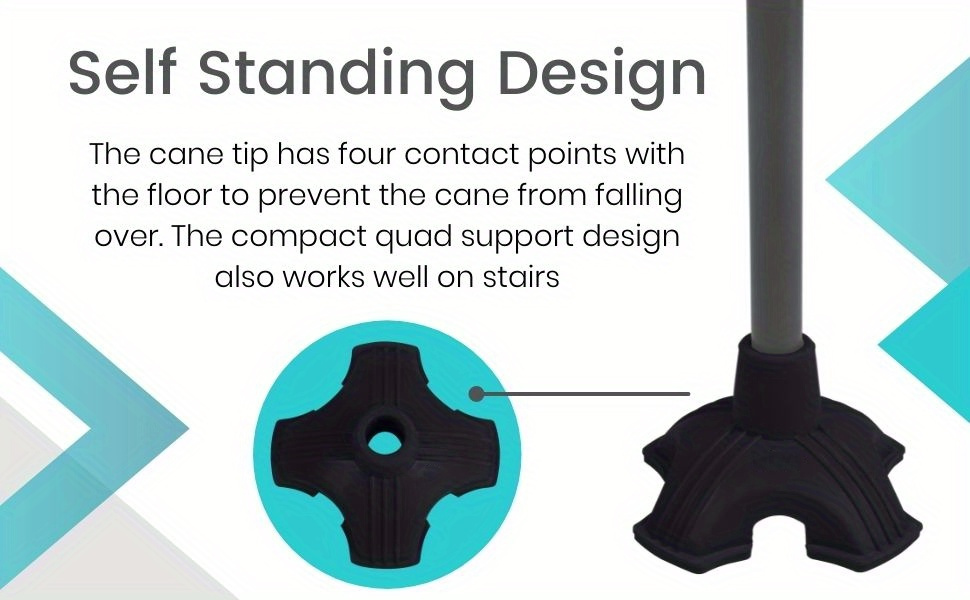 Self Standing Design

The cane tip has four contact points with the floor to prevent the cane from falling over. The compact quad support design also works well on stairs